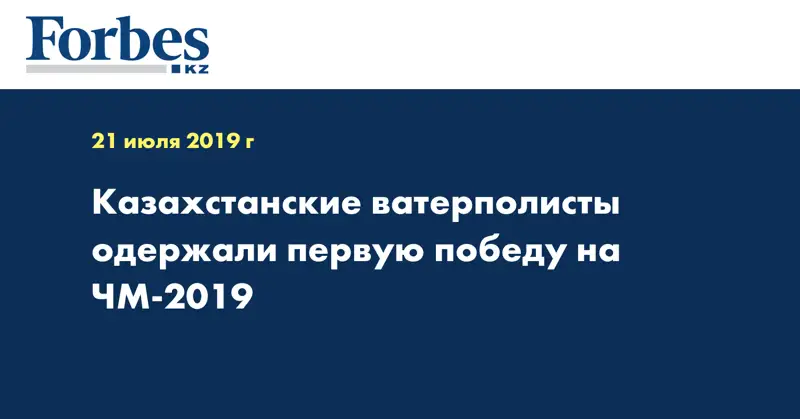 Forbes
KZ

21 июля 2019 г

Казахстанские ватерполисты одержали первую победу на ЧМ-2019